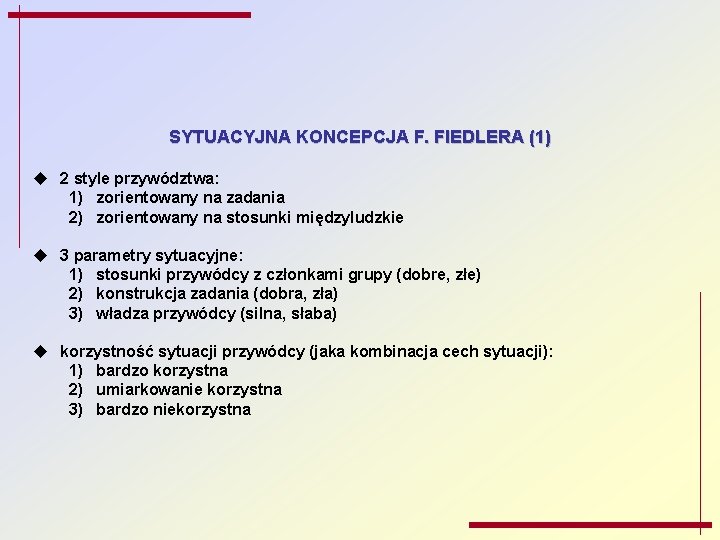 SYTUACYJNA KONCEPCJA F. FIEDLERA (1)

◆ 2 style przywództwa:
1) zorientowany na zadania
2) zorientowany na stosunki międzyludzkie

◆ 3 parametry sytuacyjne:
1) stosunki przywódcy z członkami grupy (dobre, złe)
2) konstrukcja zadania (dobra, zła)
3) władza przywódcy (silna, słaba)

◆ korzystność sytuacji przywódcy (jaka kombinacja cech sytuacji):
1) bardzo korzystna
2) umiarkowanie korzystna
3) bardzo niekorzystna